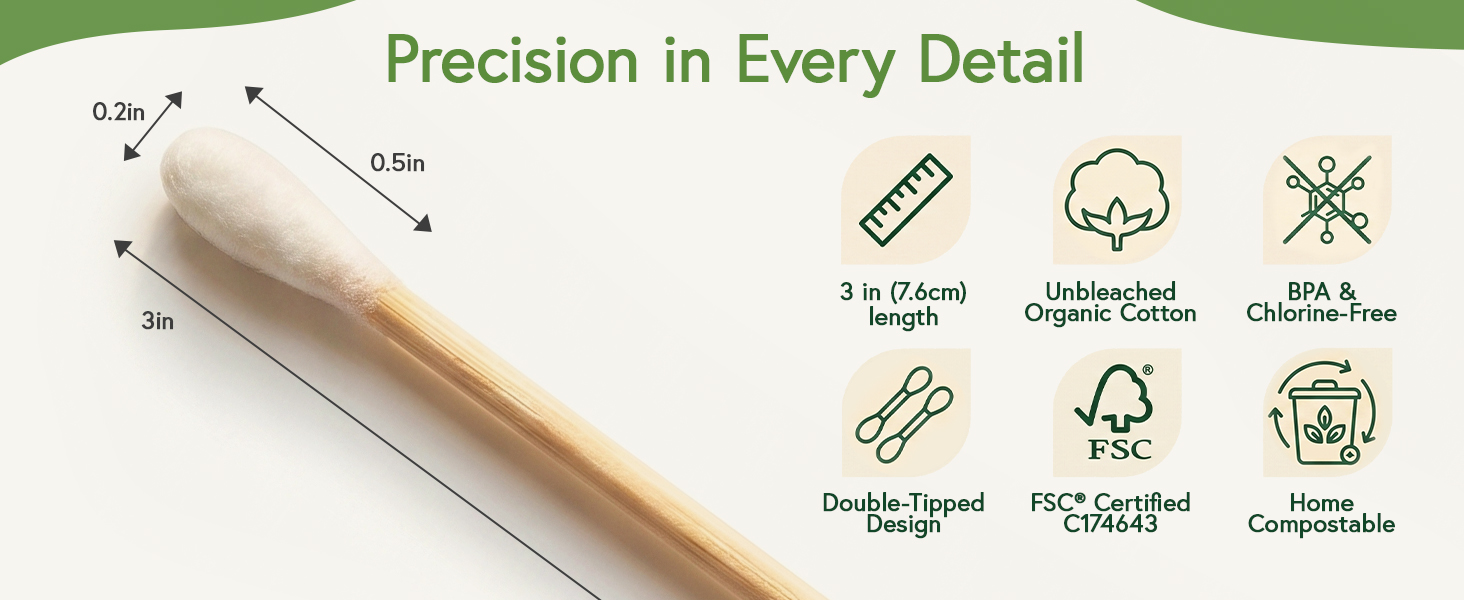 Precision in Every Detail

0.2in

0.5in

3in

3 in (7.6cm)
length

Unbleached
Organic Cotton

BPA &
Chlorine-Free

Double-Tipped
Design

FSC

FSC® Certified
C174643

Home
Compostable